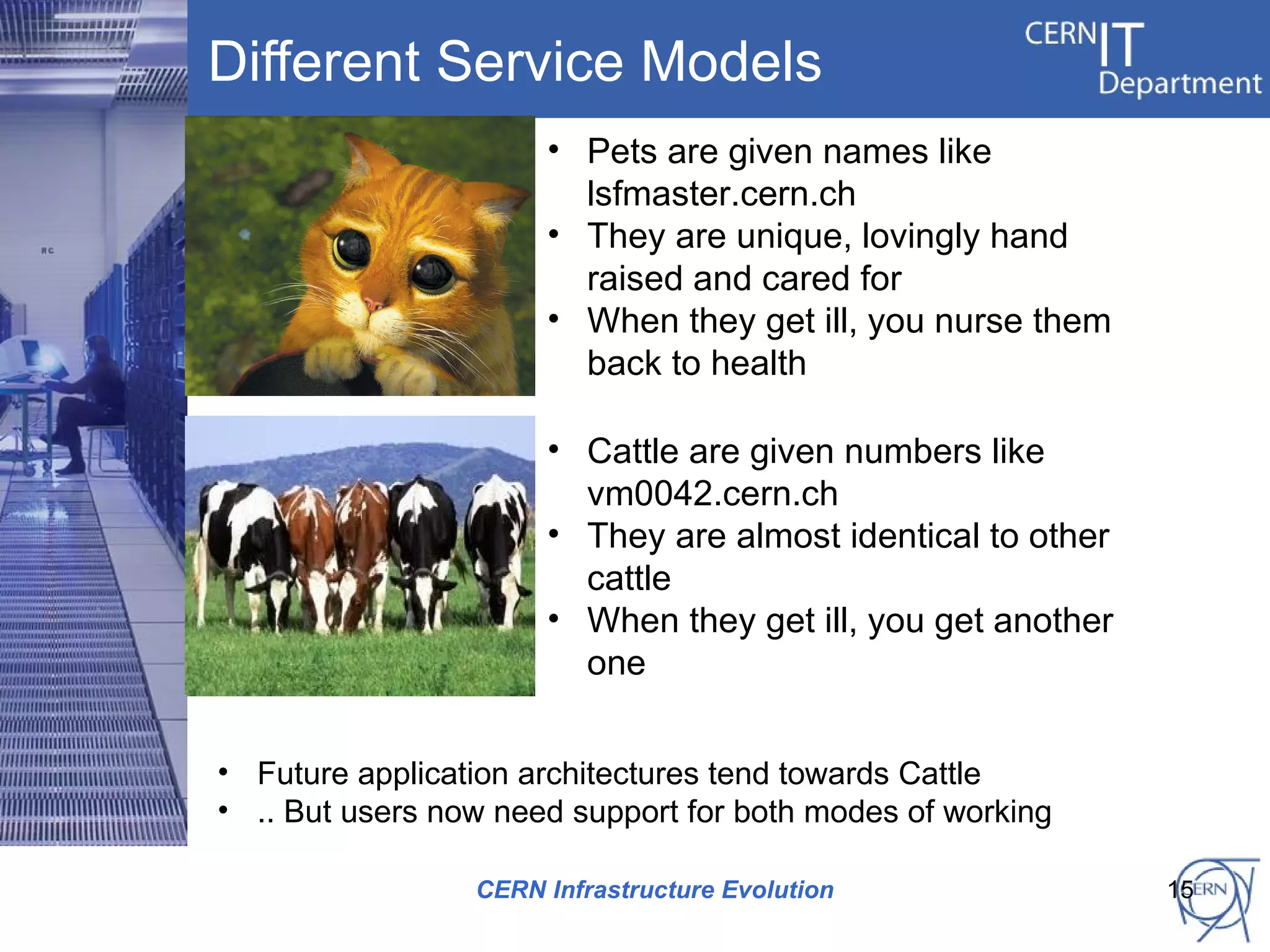 Different Service Models

CERN IT Department

• Pets are given names like lsfmaster.cern.ch
• They are unique, lovingly hand raised and cared for
• When they get ill, you nurse them back to health

• Cattle are given numbers like vm0042.cern.ch
• They are almost identical to other cattle
• When they get ill, you get another one

• Future application architectures tend towards Cattle
• .. But users now need support for both modes of working

CERN Infrastructure Evolution

15

CERN